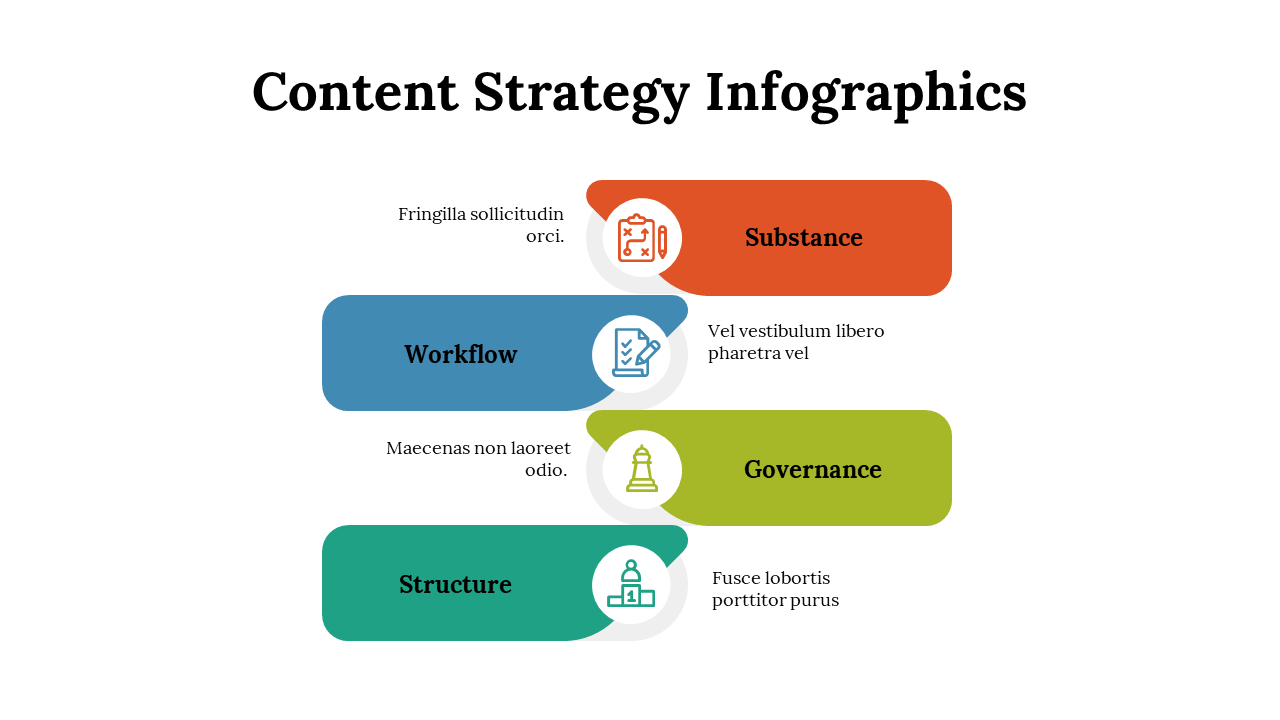 Content Strategy Infographics

Fringilla sollicitudin orci.

Substance

Workflow

Vel vestibulum libero pharetra vel

Maecenas non laoreet odio.

Governance

Structure

1

Fusce lobortis porttitor purus